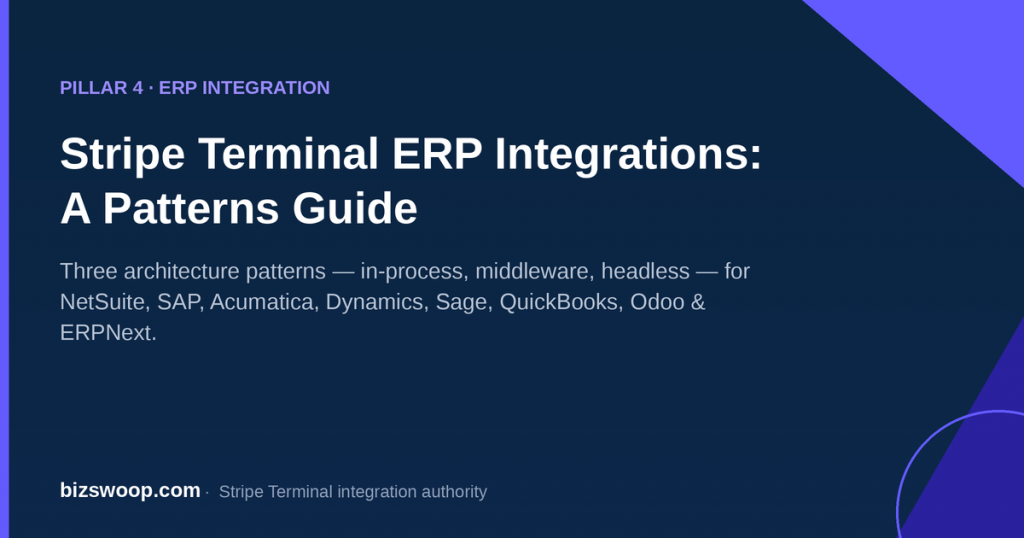 PILLAR 4 · ERP INTEGRATION

Stripe Terminal ERP Integrations: A Patterns Guide

Three architecture patterns — in-process, middleware, headless — for NetSuite, SAP, Acumatica, Dynamics, Sage, QuickBooks, Odoo & ERPNext.

bizswoop.com · Stripe Terminal integration authority